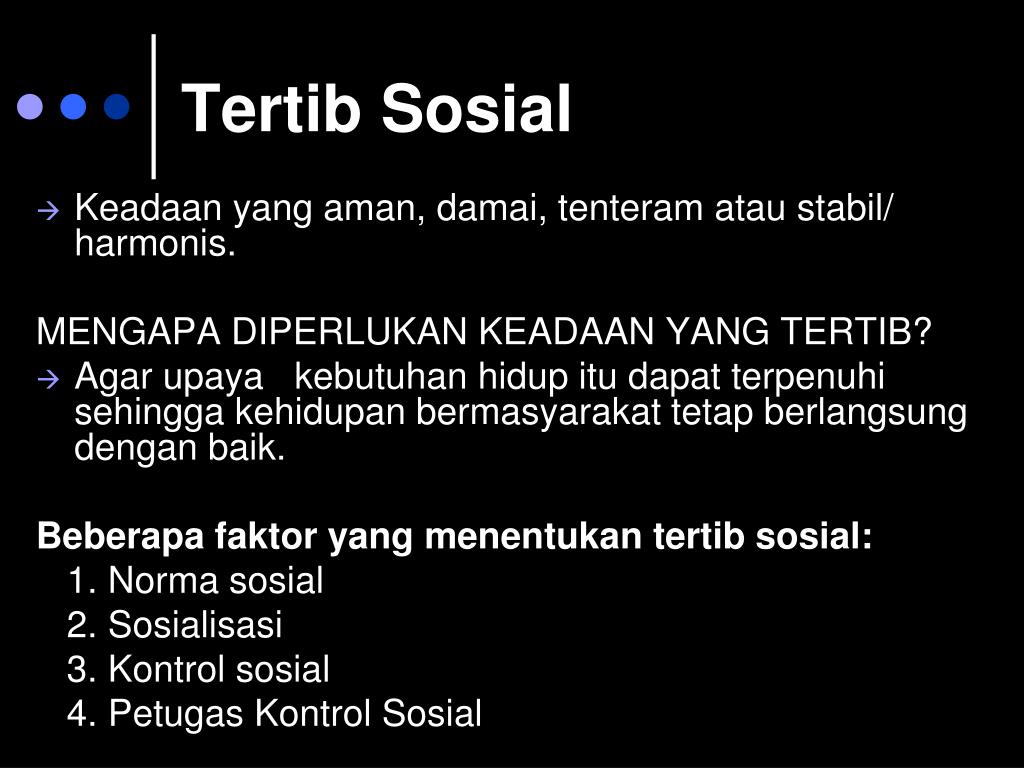 Tertib Sosial

→ Keadaan yang aman, damai, tenteram atau stabil/ harmonis.

MENGAPA DIPERLUKAN KEADAAN YANG TERTIB?

→ Agar upaya kebutuhan hidup itu dapat terpenuhi sehingga kehidupan bermasyarakat tetap berlangsung dengan baik.

Beberapa faktor yang menentukan tertib sosial:

1. Norma sosial
2. Sosialisasi
3. Kontrol sosial
4. Petugas Kontrol Sosial